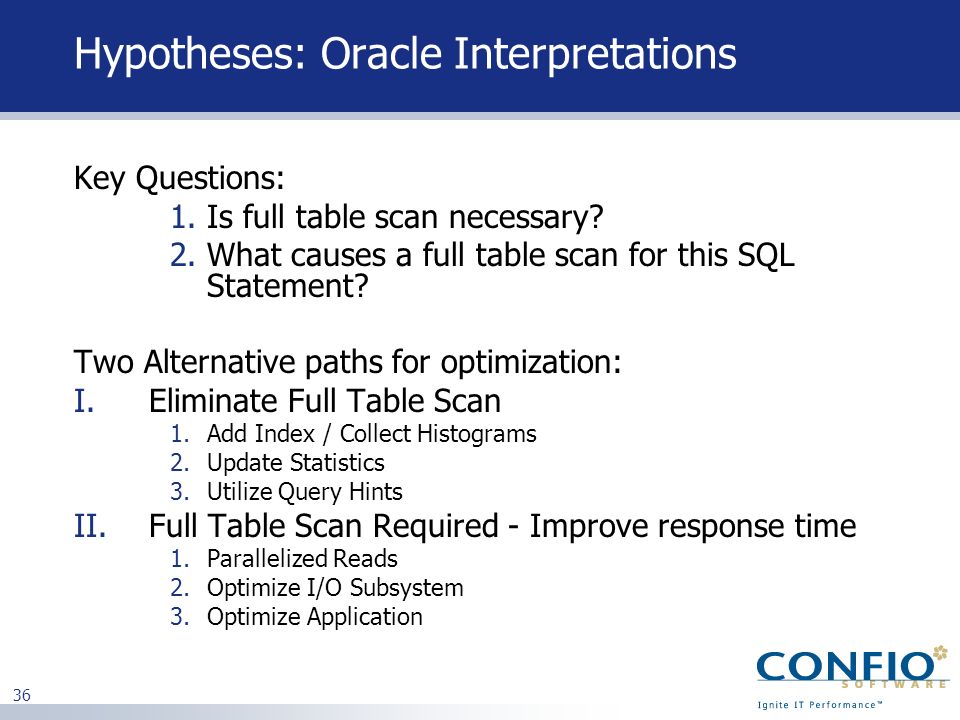 Hypotheses: Oracle Interpretations

Key Questions:
1. Is full table scan necessary?
2. What causes a full table scan for this SQL Statement?

Two Alternative paths for optimization:
I. Eliminate Full Table Scan
1. Add Index / Collect Histograms
2. Update Statistics
3. Utilize Query Hints
II. Full Table Scan Required - Improve response time
1. Parallelized Reads
2. Optimize I/O Subsystem
3. Optimize Application

36

CONFIO SOFTWARE
Ignite IT Performance™